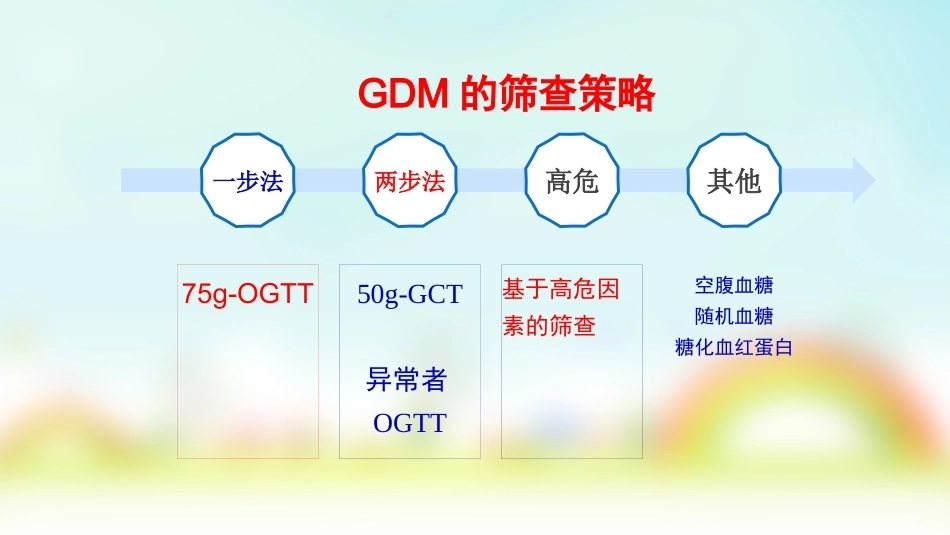 GDM 的筛查策略

一步法

两步法

高危

其他

75g-OGTT

50g-GCT

异常者
OGTT

基于高危因素的筛查

空腹血糖
随机血糖
糖化血红蛋白